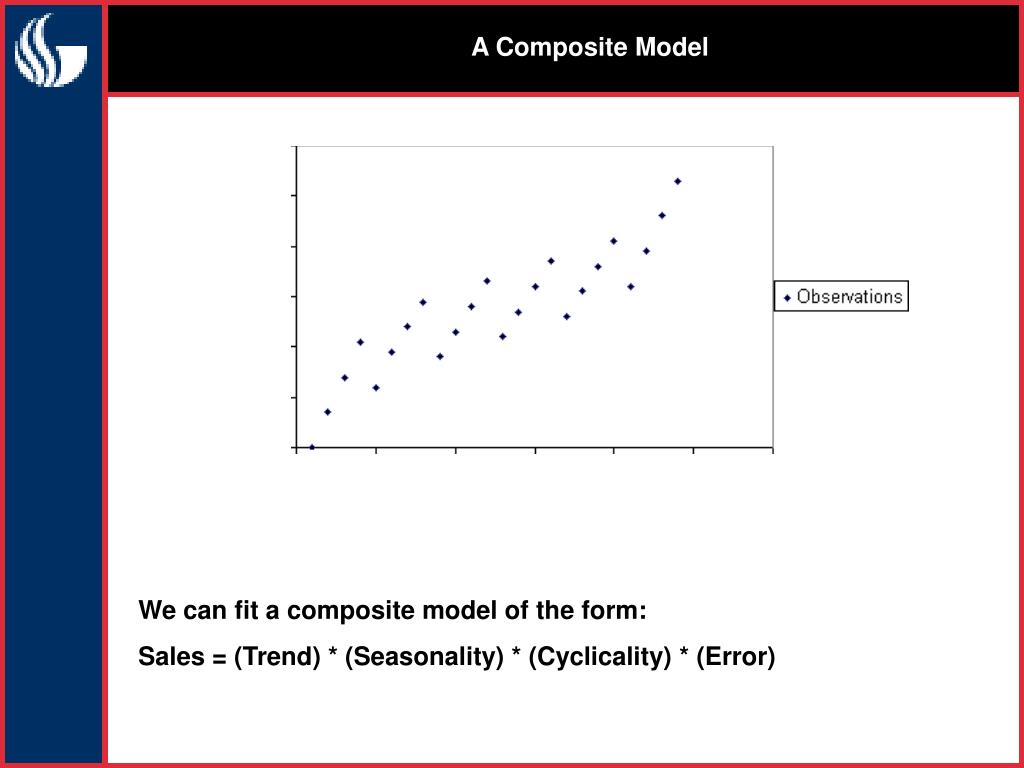 A Composite Model

Observations

We can fit a composite model of the form:

Sales = (Trend) * (Seasonality) * (Cyclicality) * (Error)